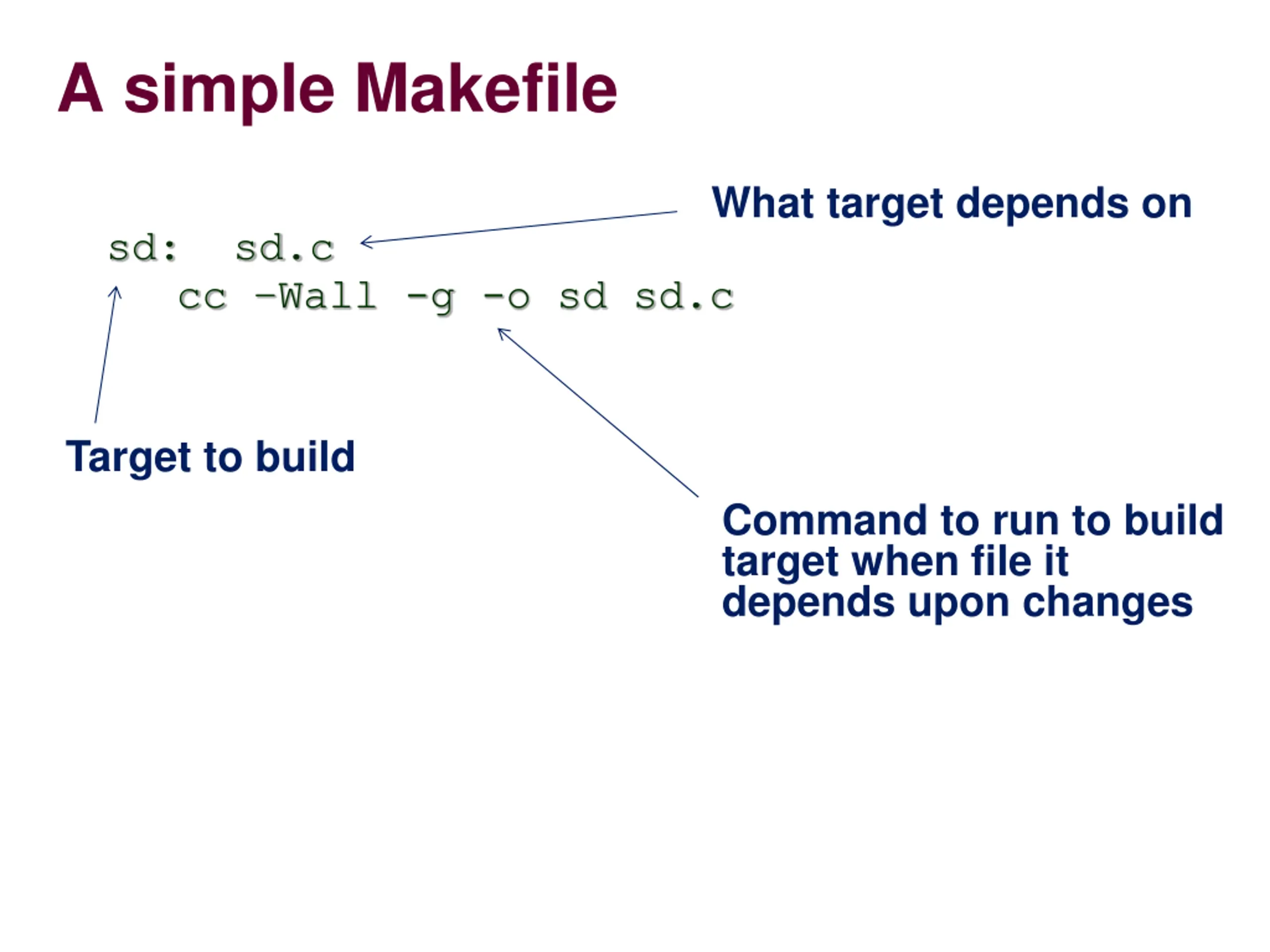 A simple Makefile

What target depends on

sd: sd.c
cc -Wall -g -o sd sd.c

Target to build

Command to run to build target when file it depends upon changes